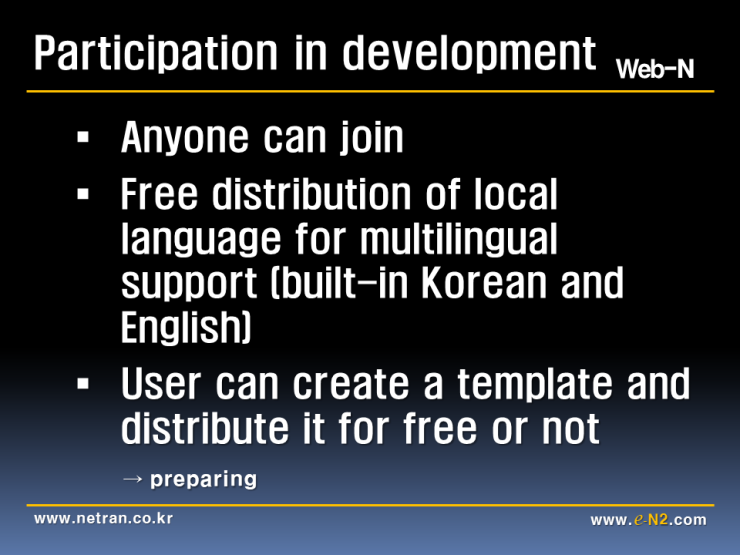 Participation in development Web-N

▪ Anyone can join

▪ Free distribution of local language for multilingual support (built-in Korean and English)

▪ User can create a template and distribute it for free or not

→ preparing

www.netran.co.kr

www.e-N2.com